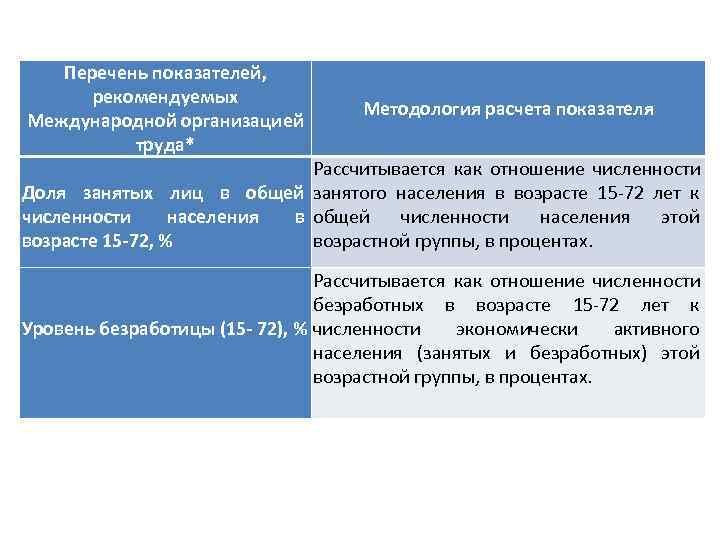 | Перечень показателей, рекомендуемых Международной организацией труда* | Методология расчета показателя |
|---|---|
| Доля занятых лиц в общей численности населения в возрасте 15-72, % | Рассчитывается как отношение численности занятого населения в возрасте 15-72 лет к общей численности населения этой возрастной группы, в процентах. |
| Уровень безработицы (15- 72), % | Рассчитывается как отношение численности безработных в возрасте 15-72 лет к численности экономически активного населения (занятых и безработных) этой возрастной группы, в процентах. |